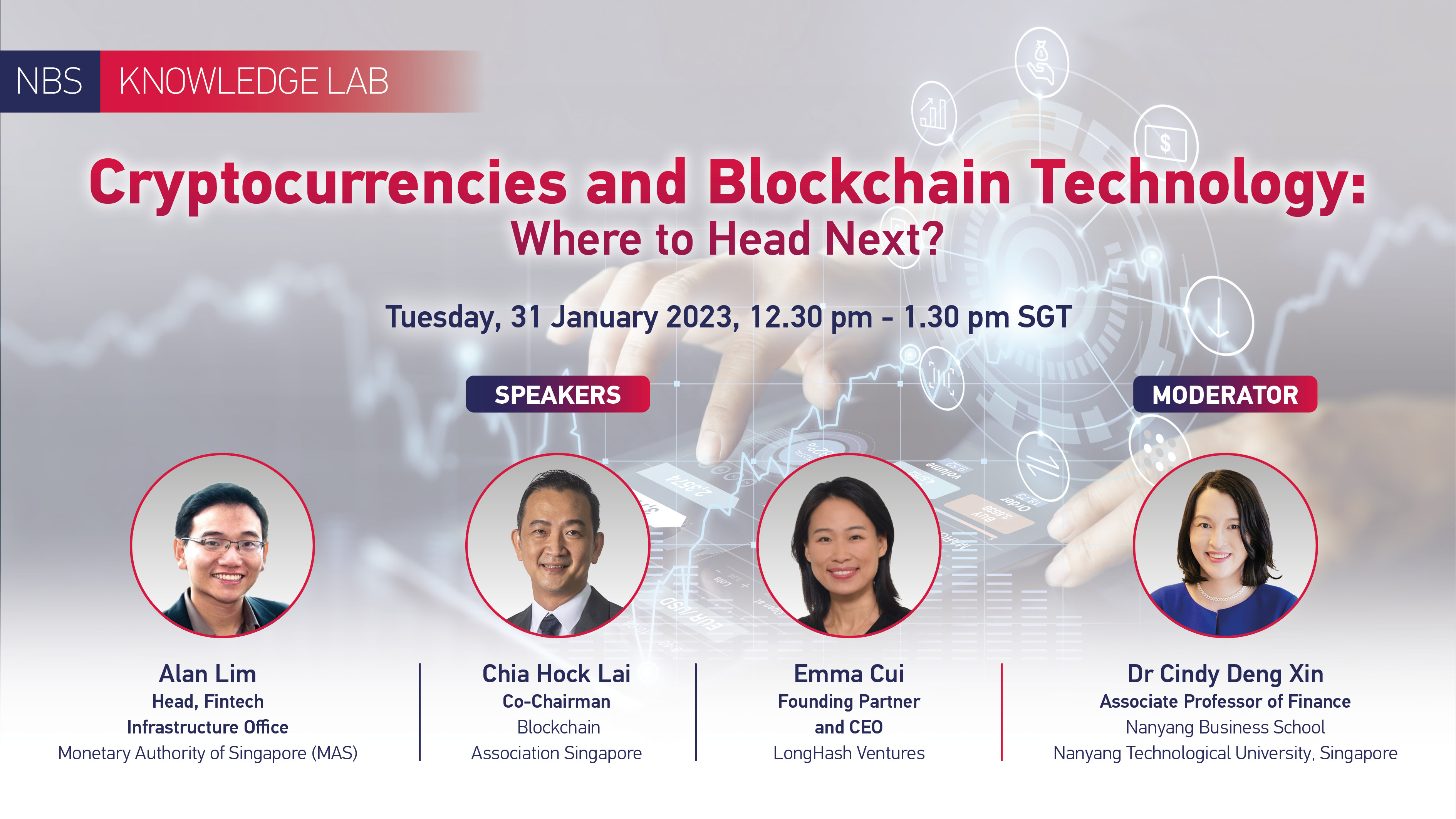 NBS KNOWLEDGE LAB

Cryptocurrencies and Blockchain Technology:
Where to Head Next?

Tuesday, 31 January 2023, 12.30 pm - 1.30 pm SGT

SPEAKERS

MODERATOR

Alan Lim
Head, Fintech Infrastructure Office
Monetary Authority of Singapore (MAS)

Chia Hock Lai
Co-Chairman
Blockchain Association Singapore

Emma Cui
Founding Partner and CEO
LongHash Ventures

Dr Cindy Deng Xin
Associate Professor of Finance
Nanyang Business School
Nanyang Technological University, Singapore